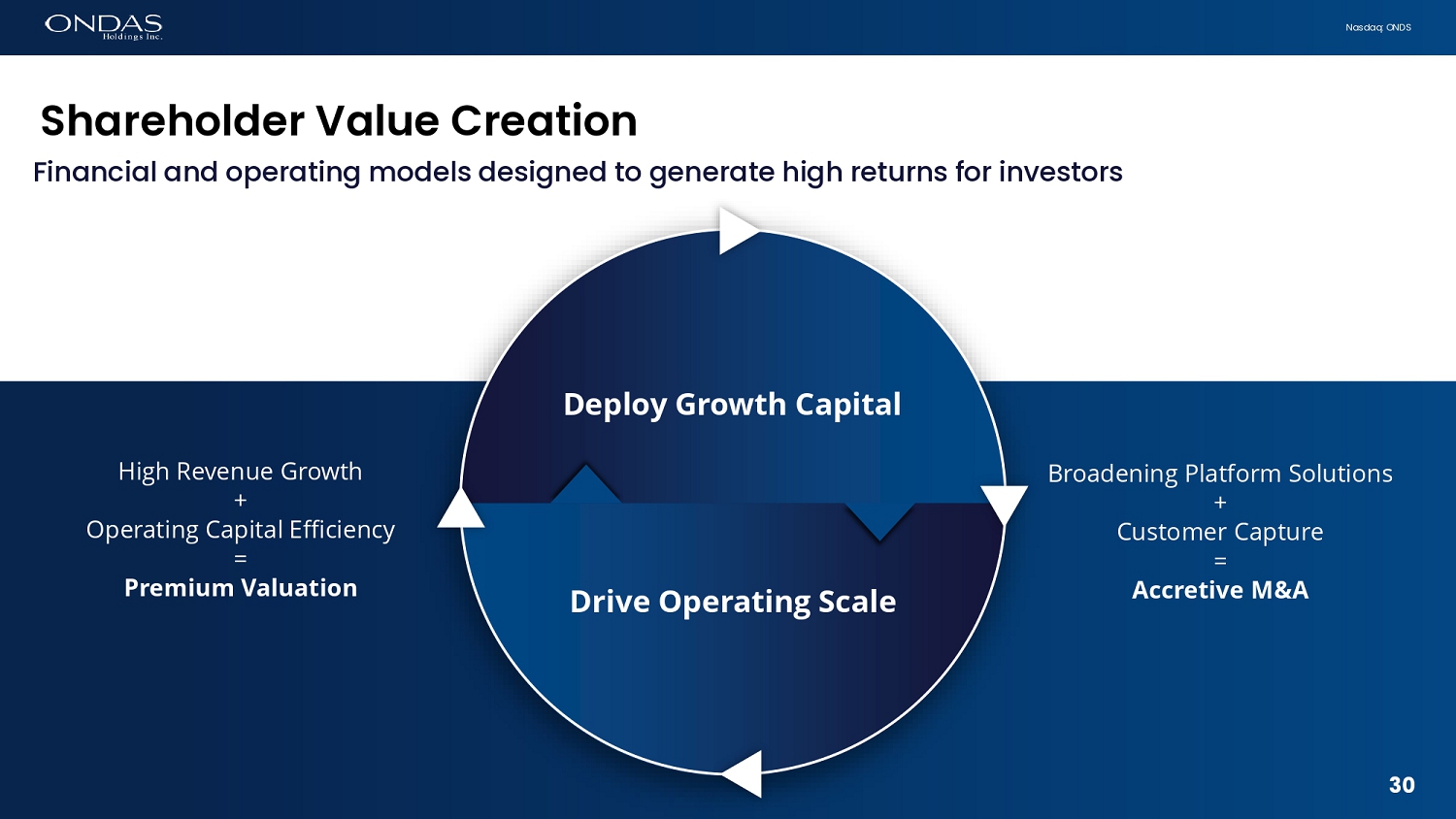 ONDAS
Holdings Inc.

Nasdaq: ONDS

Shareholder Value Creation

Financial and operating models designed to generate high returns for investors

High Revenue Growth
+
Operating Capital Efficiency
=
Premium Valuation

Deploy Growth Capital

Drive Operating Scale

Broadening Platform Solutions
+
Customer Capture
=
Accretive M&A

30